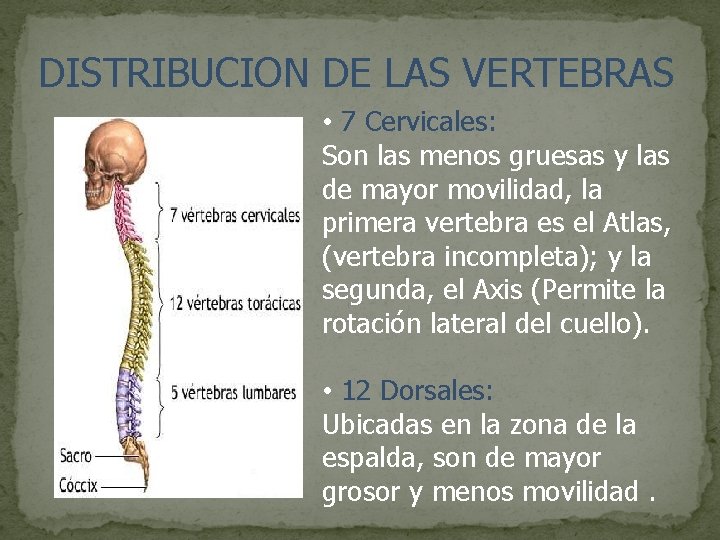 DISTRIBUCION DE LAS VERTEBRAS

7 vértebras cervicales
12 vértebras torácicas
5 vértebras lumbares
Sacro
Cóccix

• 7 Cervicales:
Son las menos gruesas y las de mayor movilidad, la primera vertebra es el Atlas, (vertebra incompleta); y la segunda, el Axis (Permite la rotación lateral del cuello).

• 12 Dorsales:
Ubicadas en la zona de la espalda, son de mayor grosor y menos movilidad .